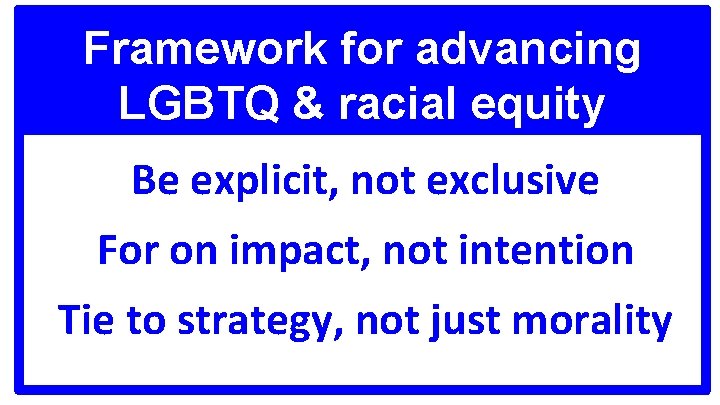 Framework for advancing LGBTQ & racial equity

Be explicit, not exclusive

For on impact, not intention

Tie to strategy, not just morality